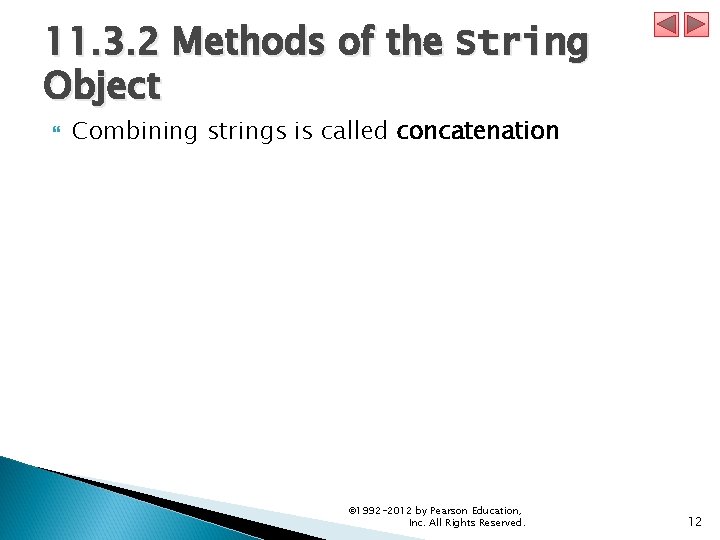 11.3.2 Methods of the String Object

Combining strings is called concatenation

©1992-2012 by Pearson Education, Inc. All Rights Reserved.

12